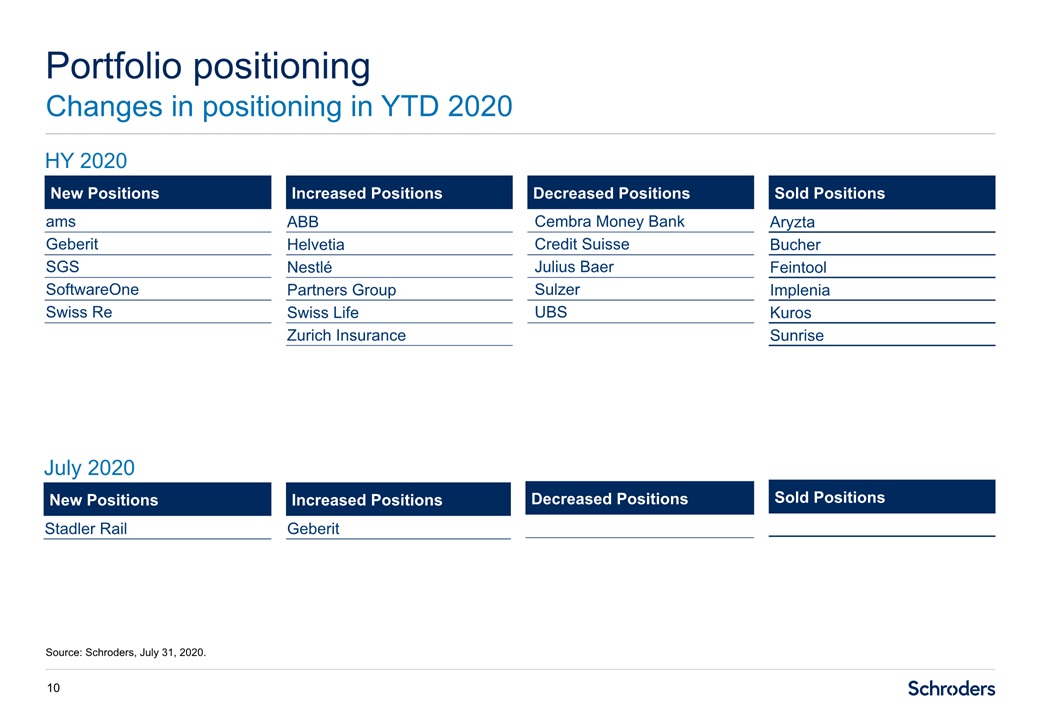 Portfolio positioning
Changes in positioning in YTD 2020

HY 2020

| New Positions | Increased Positions | Decreased Positions | Sold Positions |
|---|---|---|---|
| ams | ABB | Cembra Money Bank | Aryzta |
| Geberit | Helvetia | Credit Suisse | Bucher |
| SGS | Nestlé | Julius Baer | Feintool |
| SoftwareOne | Partners Group | Sulzer | Implenia |
| Swiss Re | Swiss Life | UBS | Kuros |
| | Zurich Insurance | | Sunrise |

July 2020

| New Positions | Increased Positions | Decreased Positions | Sold Positions |
|---|---|---|---|
| Stadler Rail | Geberit | | |

Source: Schroders, July 31, 2020.

10

Schroders